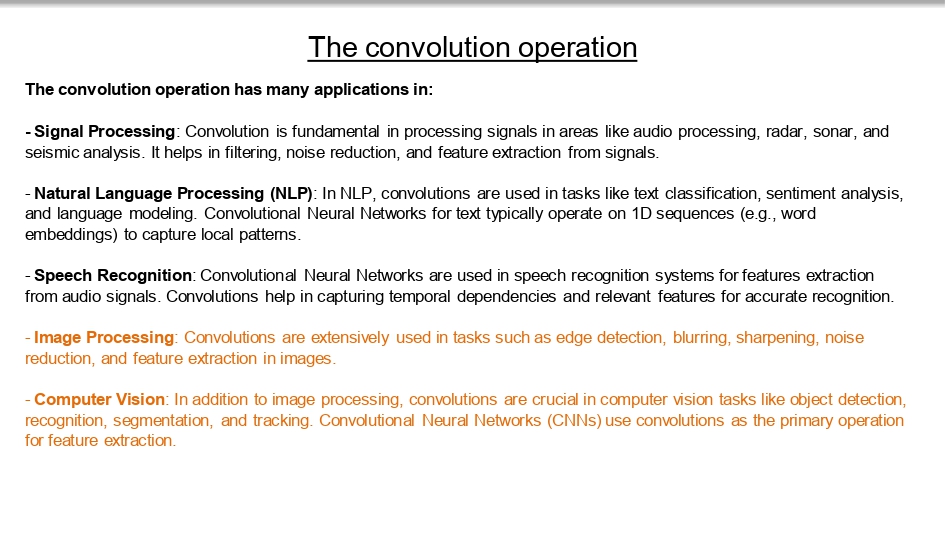 The convolution operation

The convolution operation has many applications in:

- Signal Processing: Convolution is fundamental in processing signals in areas like audio processing, radar, sonar, and seismic analysis. It helps in filtering, noise reduction, and feature extraction from signals.

- Natural Language Processing (NLP): In NLP, convolutions are used in tasks like text classification, sentiment analysis, and language modeling. Convolutional Neural Networks for text typically operate on 1D sequences (e.g., word embeddings) to capture local patterns.

- Speech Recognition: Convolutional Neural Networks are used in speech recognition systems for features extraction from audio signals. Convolutions help in capturing temporal dependencies and relevant features for accurate recognition.

- Image Processing: Convolutions are extensively used in tasks such as edge detection, blurring, sharpening, noise reduction, and feature extraction in images.

- Computer Vision: In addition to image processing, convolutions are crucial in computer vision tasks like object detection, recognition, segmentation, and tracking. Convolutional Neural Networks (CNNs) use convolutions as the primary operation for feature extraction.